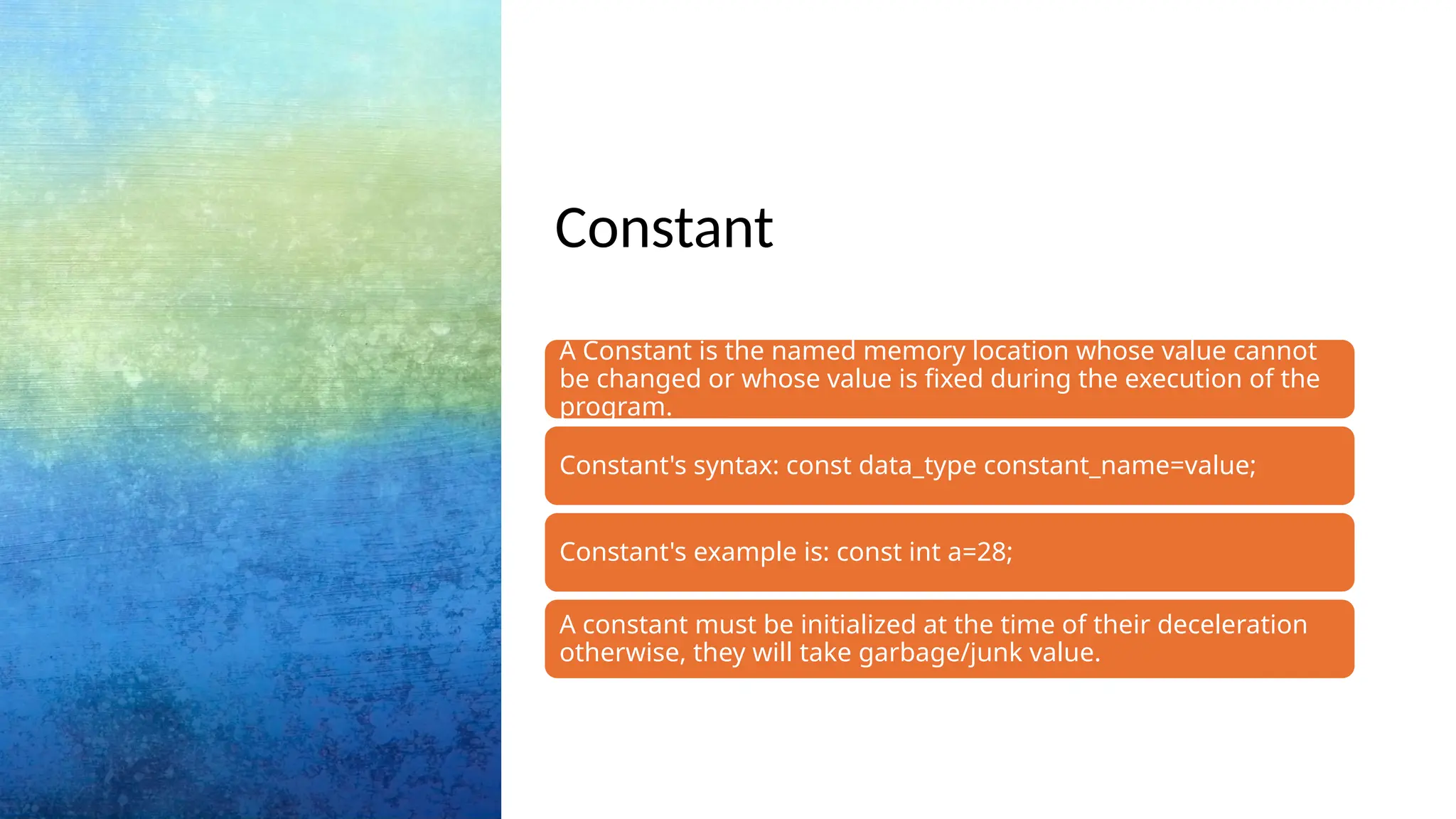 Constant

A Constant is the named memory location whose value cannot be changed or whose value is fixed during the execution of the program.

Constant's syntax: const data_type constant_name=value;

Constant's example is: const int a=28;

A constant must be initialized at the time of their deceleration otherwise, they will take garbage/junk value.